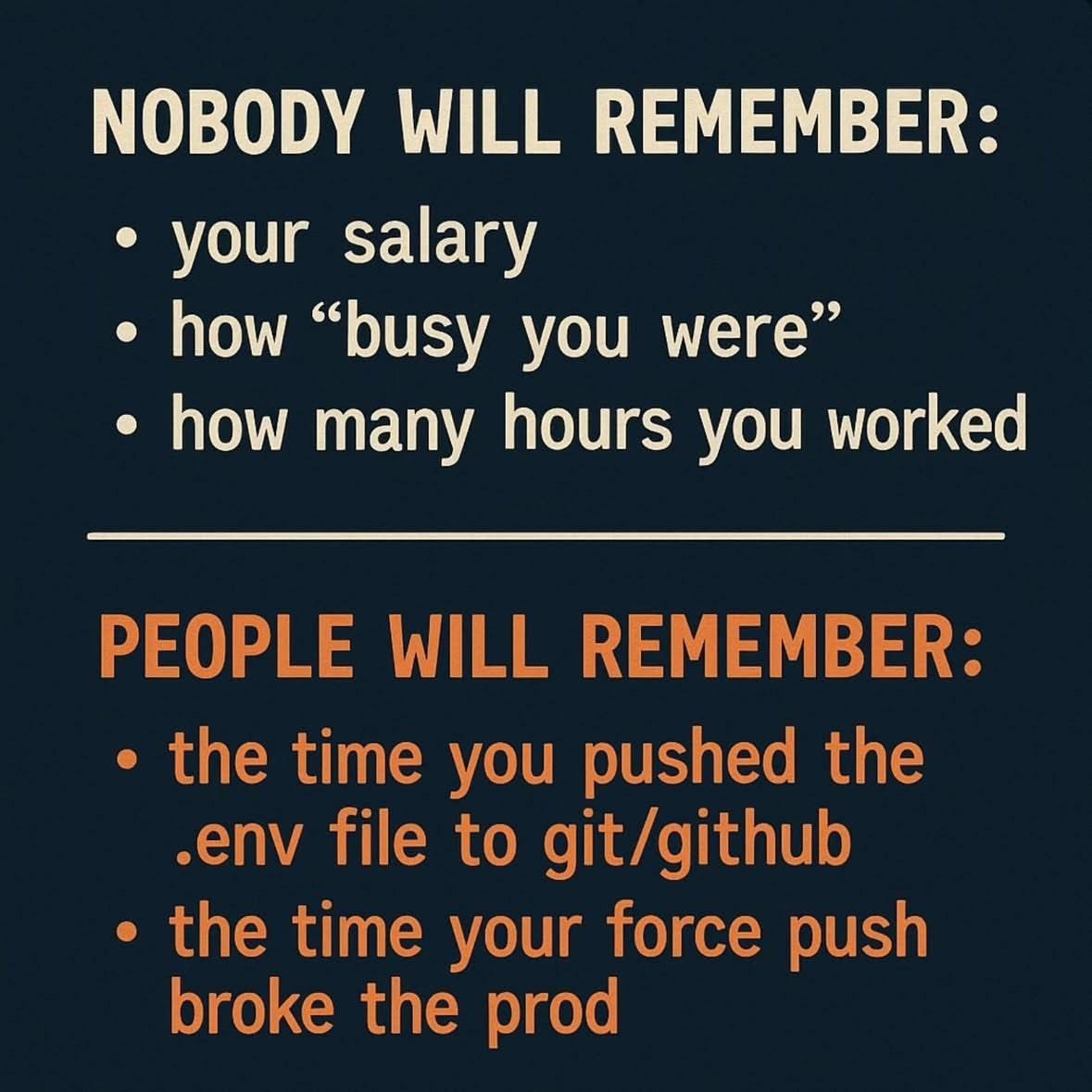 NOBODY WILL REMEMBER:

• your salary
• how “busy you were”
• how many hours you worked

PEOPLE WILL REMEMBER:

• the time you pushed the .env file to git/github
• the time your force push broke the prod